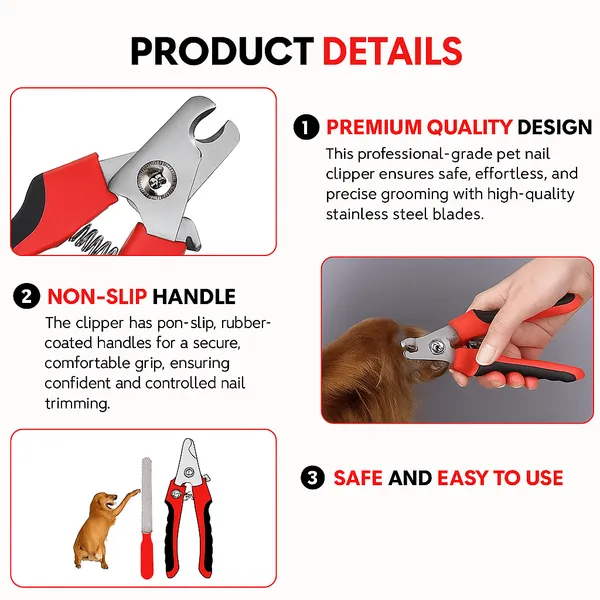 PRODUCT DETAILS

1 PREMIUM QUALITY DESIGN

This professional-grade pet nail clipper ensures safe, effortless, and precise grooming with high-quality stainless steel blades.

2 NON-SLIP HANDLE

The clipper has pon-slip, rubber-coated handles for a secure, comfortable grip, ensuring confident and controlled nail trimming.

3 SAFE AND EASY TO USE